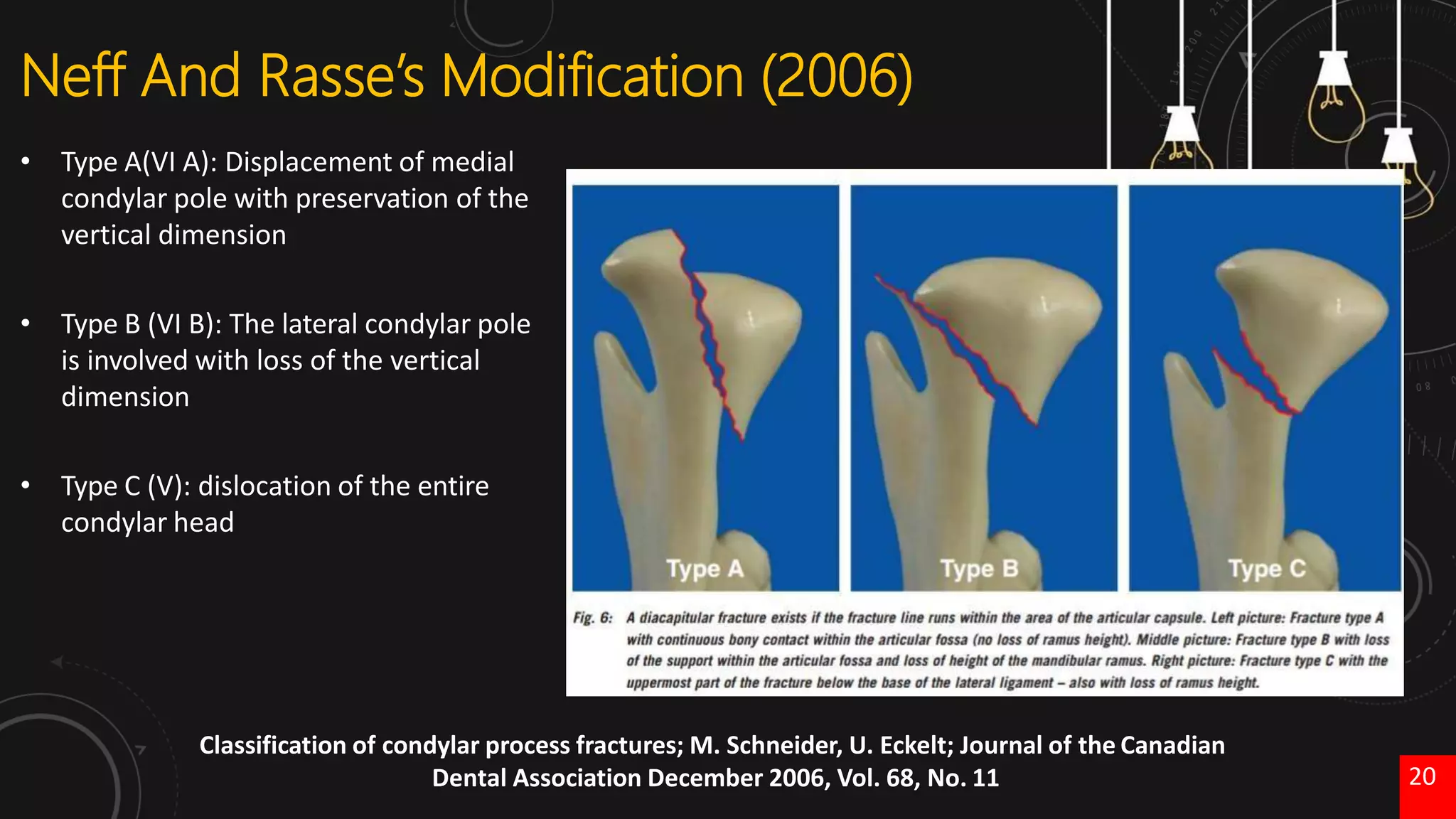 Neff And Rasse's Modification (2006)

• Type A(VI A): Displacement of medial condylar pole with preservation of the vertical dimension

• Type B (VI B): The lateral condylar pole is involved with loss of the vertical dimension

• Type C (V): dislocation of the entire condylar head

Type A

Type B

Type C

Fig. 6: A diacapitular fracture exists if the fracture line runs within the area of the articular capsule. Left picture: Fracture type A with continuous bony contact within the articular fossa (no loss of ramus height). Middle picture: Fracture type B with loss of the support within the articular fossa and loss of height of the mandibular ramus. Right picture: Fracture type C with the uppermost part of the fracture below the base of the lateral ligament – also with loss of ramus height.

Classification of condylar process fractures; M. Schneider, U. Eckelt; Journal of the Canadian Dental Association December 2006, Vol. 68, No. 11

20